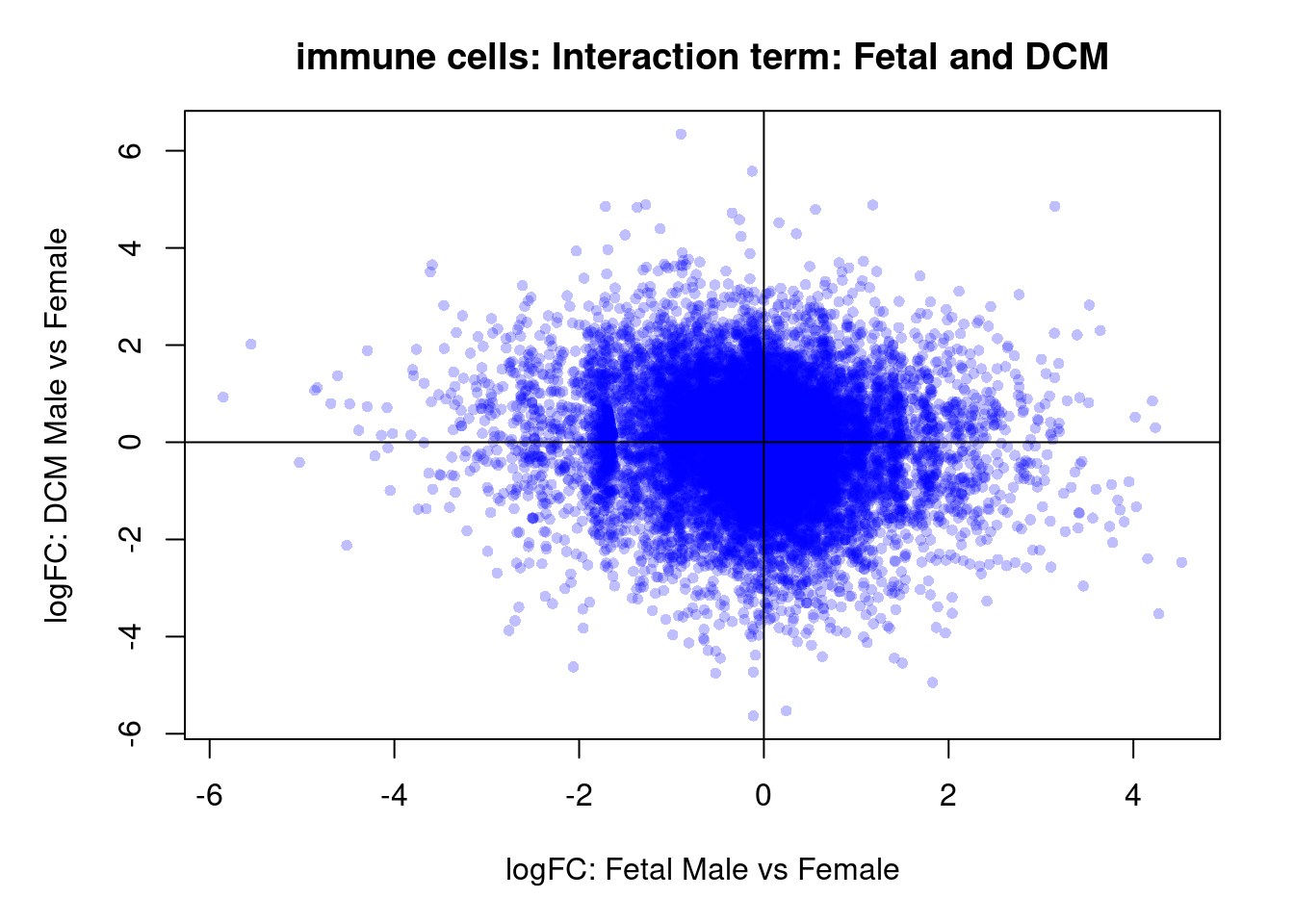 immune cells: Interaction term: Fetal and DCM

logFC: DCM Male vs Female

6
4
2
0
-2
-4
-6

-6
-4
-2
0
2
4

logFC: Fetal Male vs Female